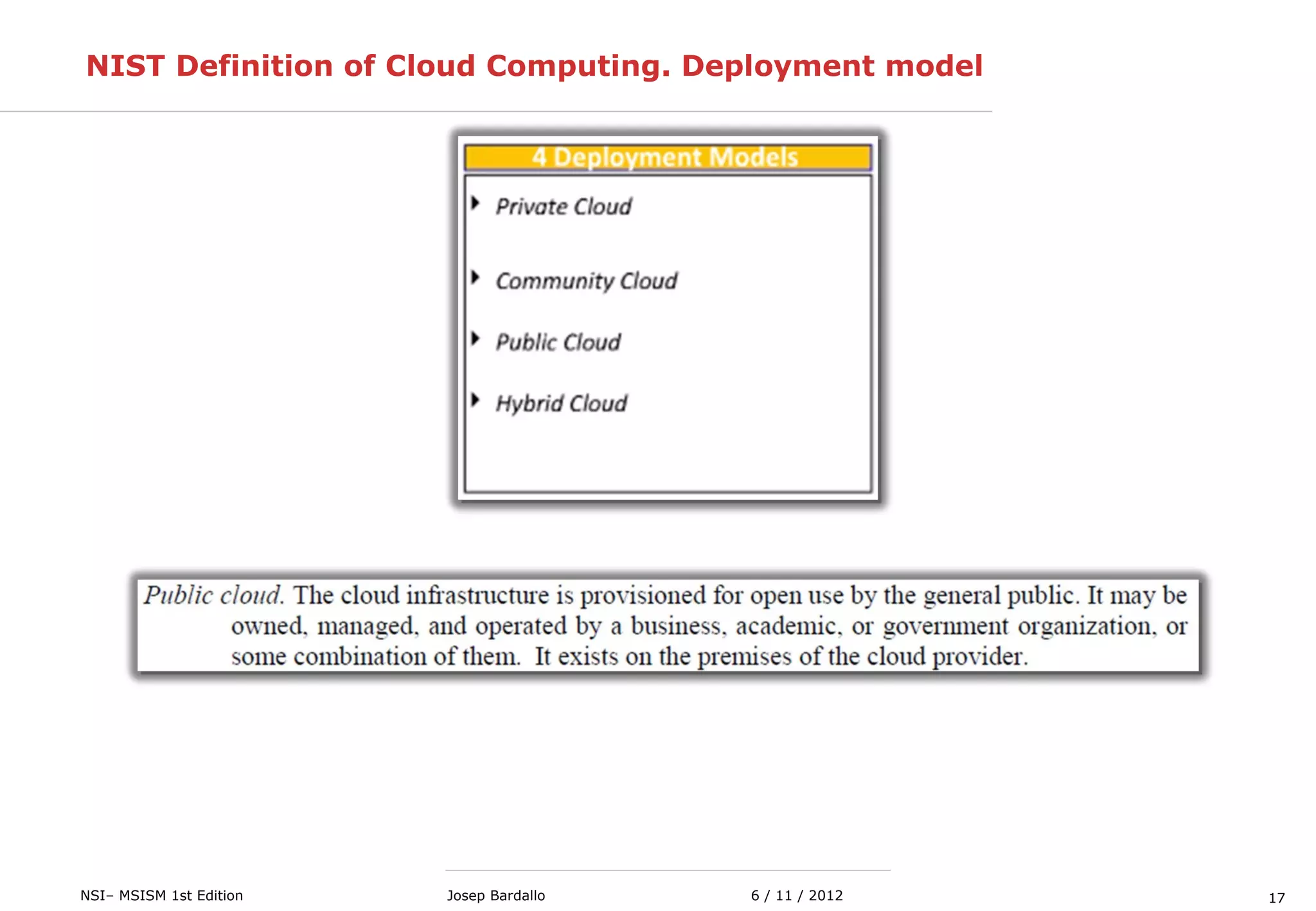 NIST Definition of Cloud Computing. Deployment model

4 Deployment Models

Private Cloud

Community Cloud

Public Cloud

Hybrid Cloud

Public cloud. The cloud infrastructure is provisioned for open use by the general public. It may be owned, managed, and operated by a business, academic, or government organization, or some combination of them. It exists on the premises of the cloud provider.

NSI– MSISM 1st Edition

Josep Bardallo

6 / 11 / 2012

17